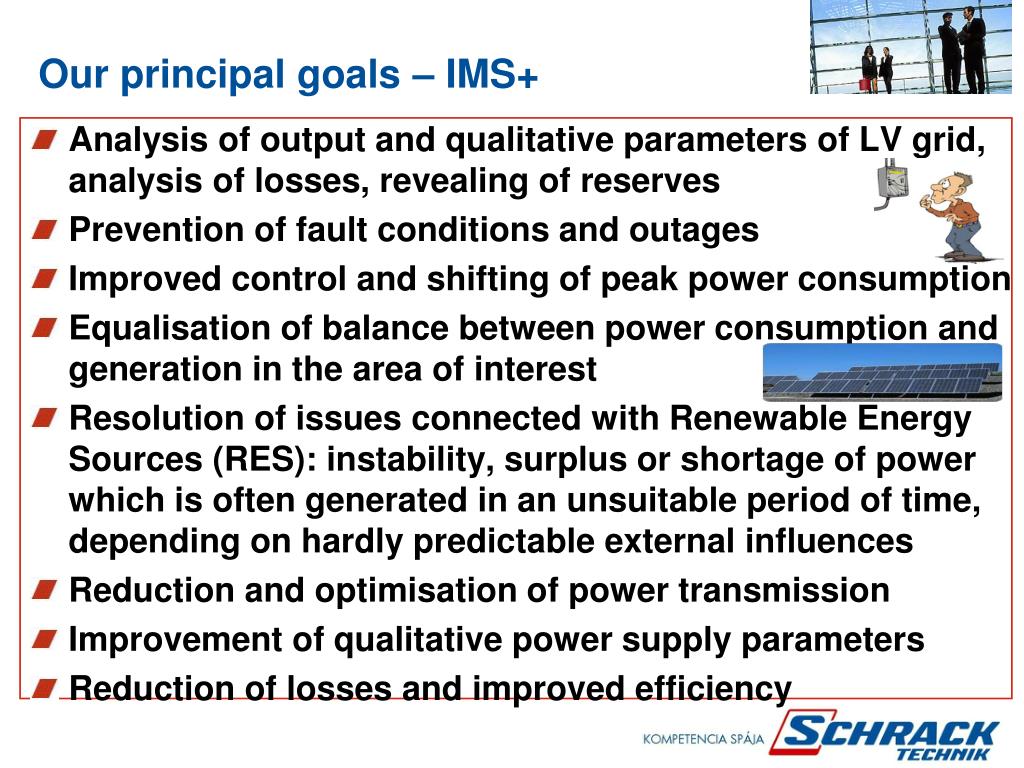 Our principal goals – IMS+

Analysis of output and qualitative parameters of LV grid, analysis of losses, revealing of reserves

Prevention of fault conditions and outages

Improved control and shifting of peak power consumption

Equalisation of balance between power consumption and generation in the area of interest

Resolution of issues connected with Renewable Energy Sources (RES): instability, surplus or shortage of power which is often generated in an unsuitable period of time, depending on hardly predictable external influences

Reduction and optimisation of power transmission

Improvement of qualitative power supply parameters

Reduction of losses and improved efficiency

KOMPETENCIA SPÁJA SCHRACK TECHNIK